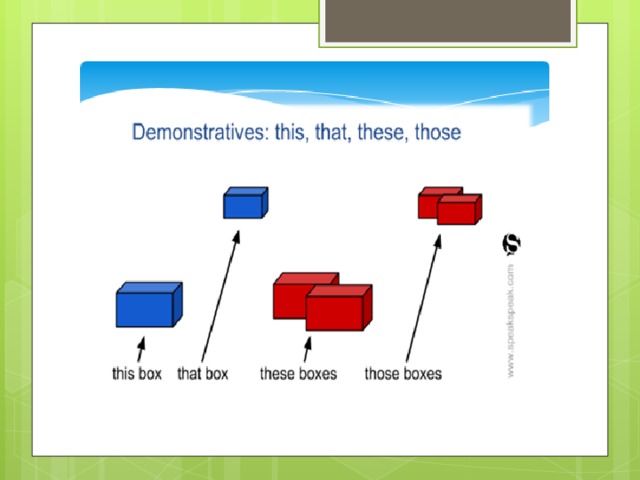 Demonstratives: this, that, these, those

this box
that box
these boxes
those boxes

S
www.speakspeak.com